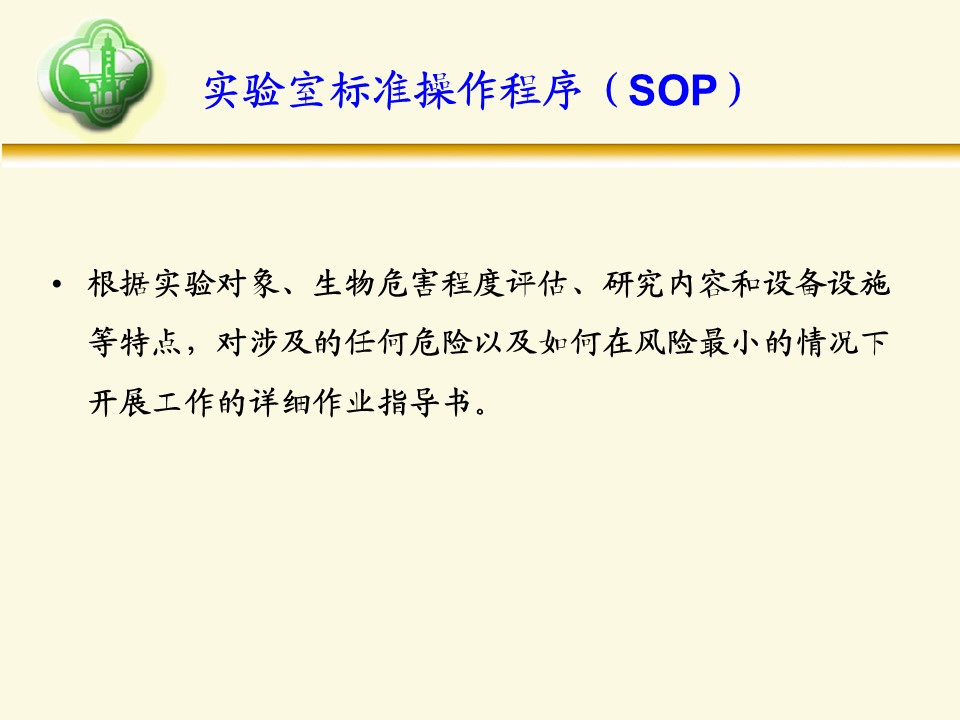 实验室标准操作程序（SOP）

• 根据实验对象、生物危害程度评估、研究内容和设备设施等特点，对涉及的任何危险以及如何在风险最小的情况下开展工作的详细作业指导书。